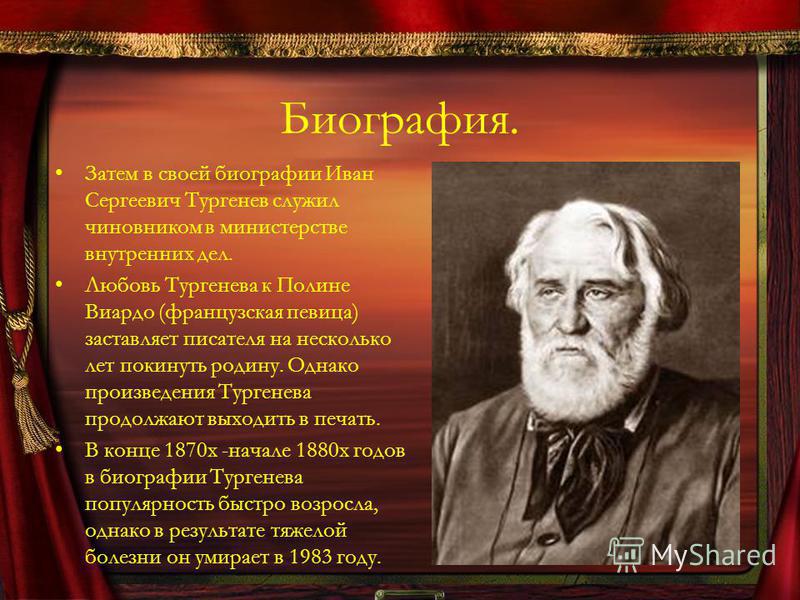 Биография.

• Затем в своей биографии Иван Сергеевич Тургенев служил чиновником в министерстве внутренних дел.

• Любовь Тургенева к Полине Виардо (французская певица) заставляет писателя на несколько лет покинуть родину. Однако произведения Тургенева продолжают выходить в печать.

• В конце 1870х -начале 1880х годов в биографии Тургенева популярность быстро возросла, однако в результате тяжелой болезни он умирает в 1983 году.

MyShared